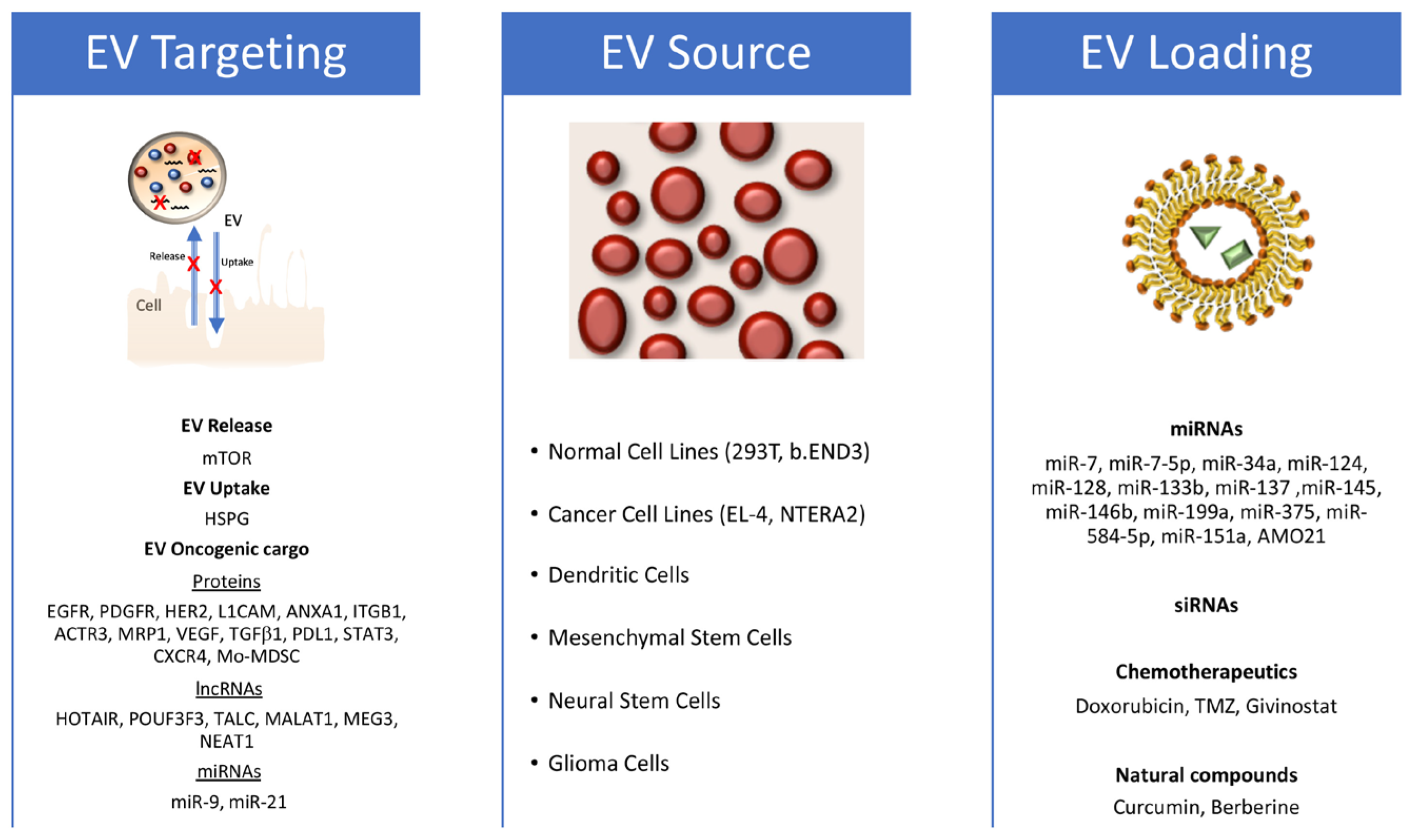 EV Targeting

EV

Release

Uptake

Cell

EV Release

mTOR

EV Uptake

HSPG

EV Oncogenic cargo

Proteins

EGFR, PDGFR, HER2, L1CAM, ANXA1, ITGB1, ACTR3, MRP1, VEGF, TGFβ1, PDL1, STAT3, CXCR4, Mo-MDSC

lncRNAs

HOTAIR, POUF3F3, TALC, MALAT1, MEG3, NEAT1

miRNAs

miR-9, miR-21

EV Source

• Normal Cell Lines (293T, b.END3)

• Cancer Cell Lines (EL-4, NTERA2)

• Dendritic Cells

• Mesenchymal Stem Cells

• Neural Stem Cells

• Glioma Cells

EV Loading

miRNAs

miR-7, miR-7-5p, miR-34a, miR-124, miR-128, miR-133b, miR-137 ,miR-145, miR-146b, miR-199a, miR-375, miR-584-5p, miR-151a, AMO21

siRNAs

Chemotherapeutics

Doxorubicin, TMZ, Givinostat

Natural compounds

Curcumin, Berberine